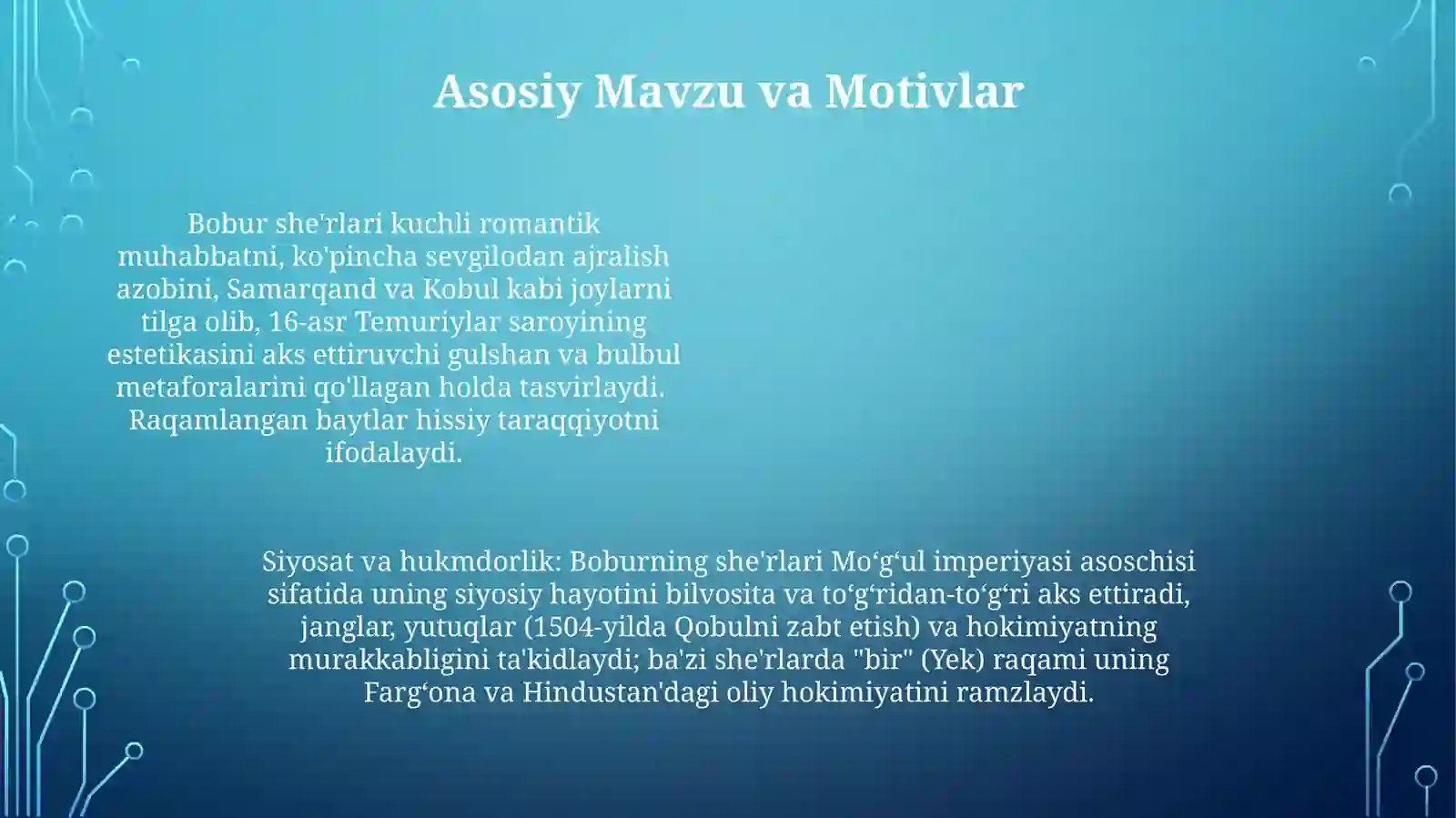 Asosiy Mavzu va Motivlar

Bobur she'rlari kuchli romantik muhabbatni, ko'pincha sevgilodan ajralish azobini, Samarqand va Kobul kabi joylarni tilga olib, 16-asr Temuriylar saroyining estetikasini aks ettiruvchi gulshan va bulbul metaforalarini qo'llagan holda tasvirlaydi. Raqamlangan baytlar hissiy taraqqiyotni ifodalaydi.

Siyosat va hukmdorlik: Boburning she'rlari Mo‘g‘ul imperiyasi asoschisi sifatida uning siyosiy hayotini bilvosita va to‘g‘ridan-to‘g‘ri aks ettiradi, janglar, yutuqlar (1504-yilda Qobulni zabt etish) va hokimiyatning murakkabligini ta'kidlaydi; ba'zi she'rlarda "bir" (Yek) raqami uning Farg‘ona va Hindustan'dagi oliy hokimiyatini ramzlaydi.